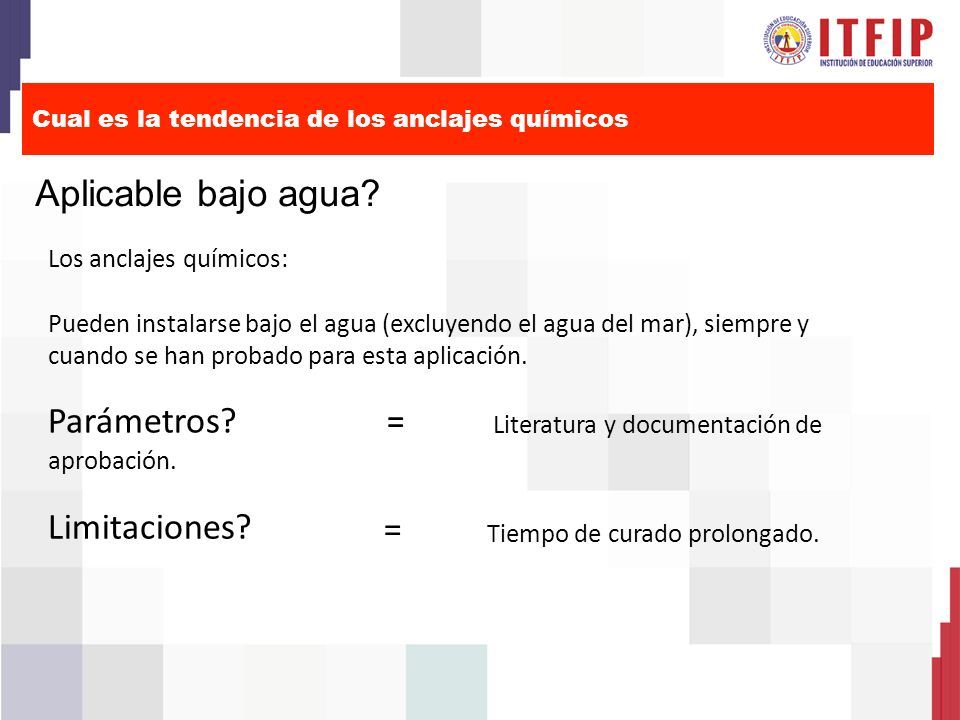 ITFIP
INSTITUCIÓN DE EDUCACIÓN SUPERIOR

Cual es la tendencia de los anclajes químicos

Aplicable bajo agua?

Los anclajes químicos:

Pueden instalarse bajo el agua (excluyendo el agua del mar), siempre y cuando se han probado para esta aplicación.

Parámetros? = Literatura y documentación de aprobación.

Limitaciones? = Tiempo de curado prolongado.